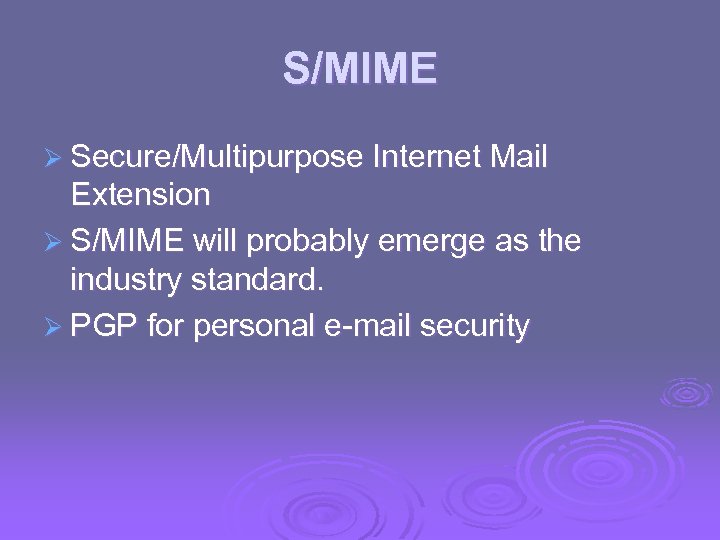 S/MIME

➢ Secure/Multipurpose Internet Mail Extension
➢ S/MIME will probably emerge as the industry standard.
➢ PGP for personal e-mail security